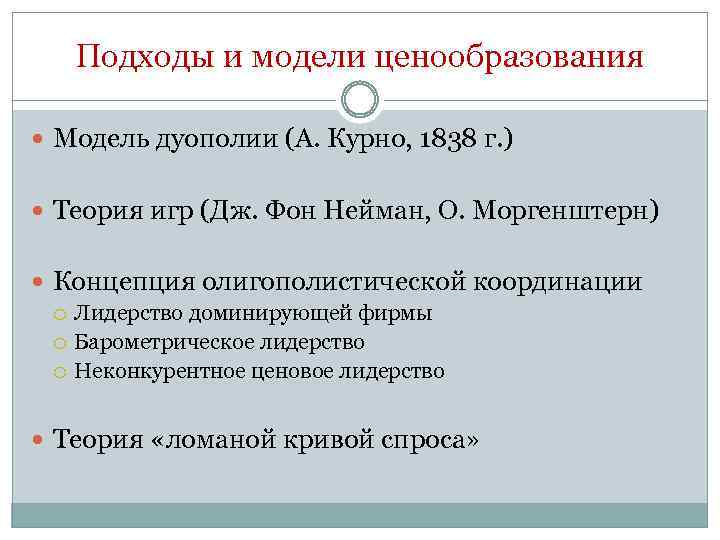 Подходы и модели ценообразования

Модель дуополии (А. Курно, 1838 г.)

Теория игр (Дж. Фон Нейман, О. Моргенштерн)

Концепция олигополистической координации
Лидерство доминирующей фирмы
Барометрическое лидерство
Неконкурентное ценовое лидерство

Теория «ломаной кривой спроса»